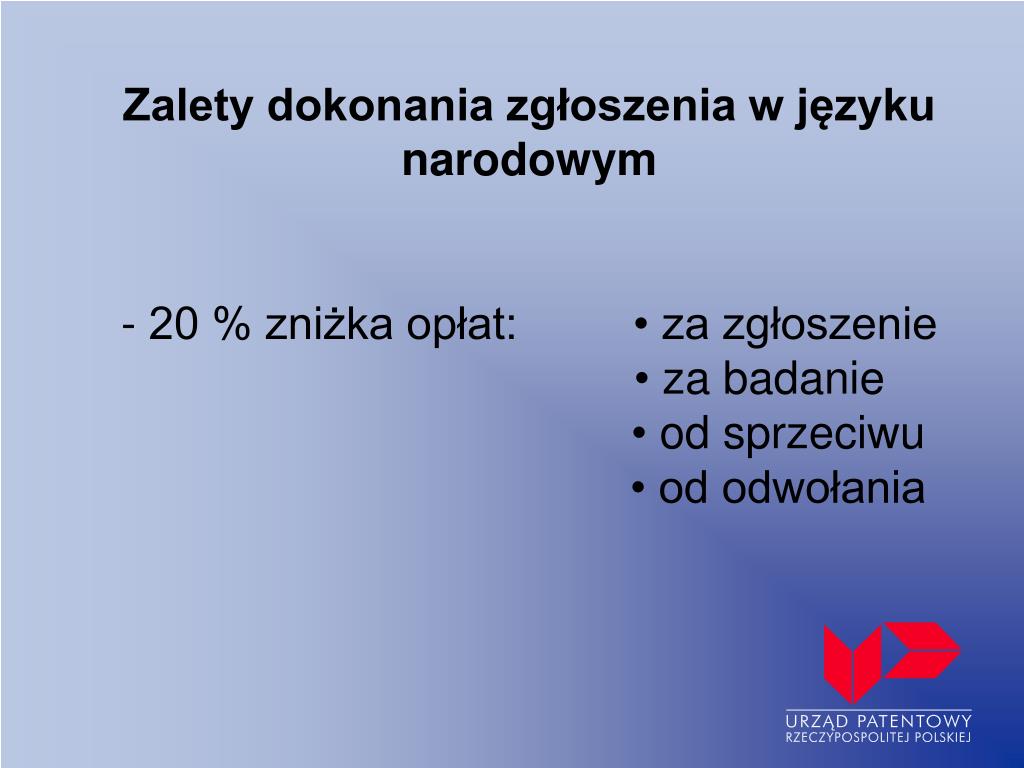 Zalety dokonania zgłoszenia w języku narodowym

- 20 % zniżka opłat:

• za zgłoszenie
• za badanie
• od sprzeciwu
• od odwołania

URZĄD PATENTOWY
RZECZYPOSPOLITEJ POLSKIEJ